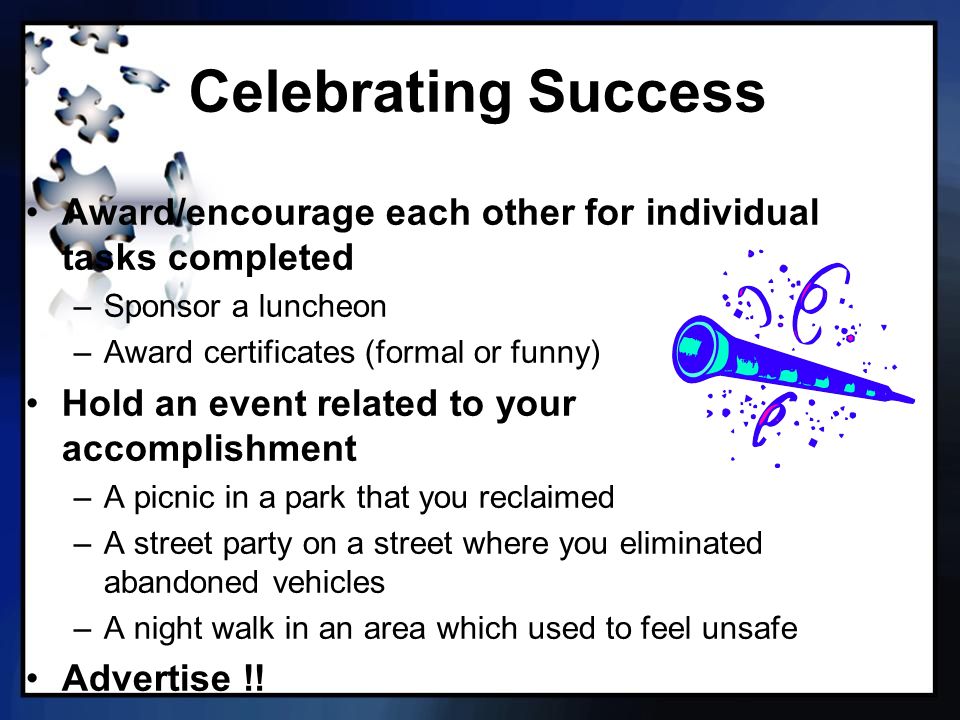 Celebrating Success

• Award/encourage each other for individual tasks completed
– Sponsor a luncheon
– Award certificates (formal or funny)

• Hold an event related to your accomplishment
– A picnic in a park that you reclaimed
– A street party on a street where you eliminated abandoned vehicles
– A night walk in an area which used to feel unsafe

• Advertise !!